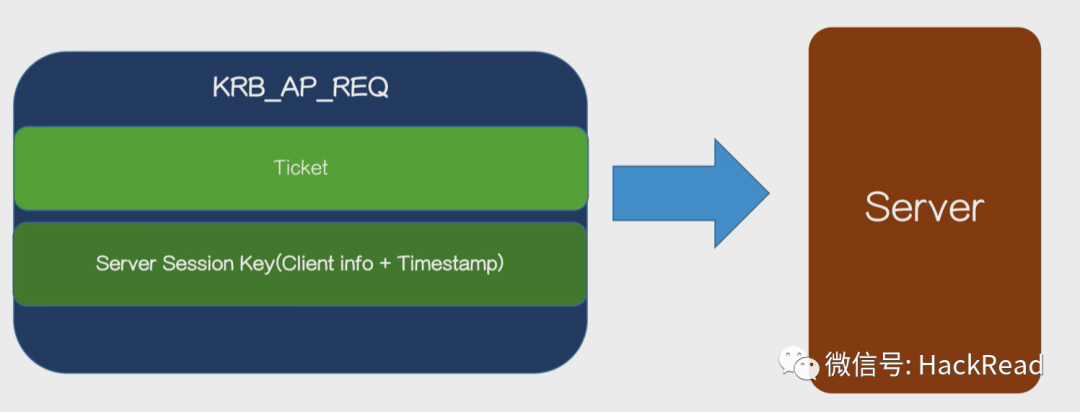 KRB_AP_REQ

Ticket

Server Session Key(Client info + Timestamp)

Server

微信号: HackRead